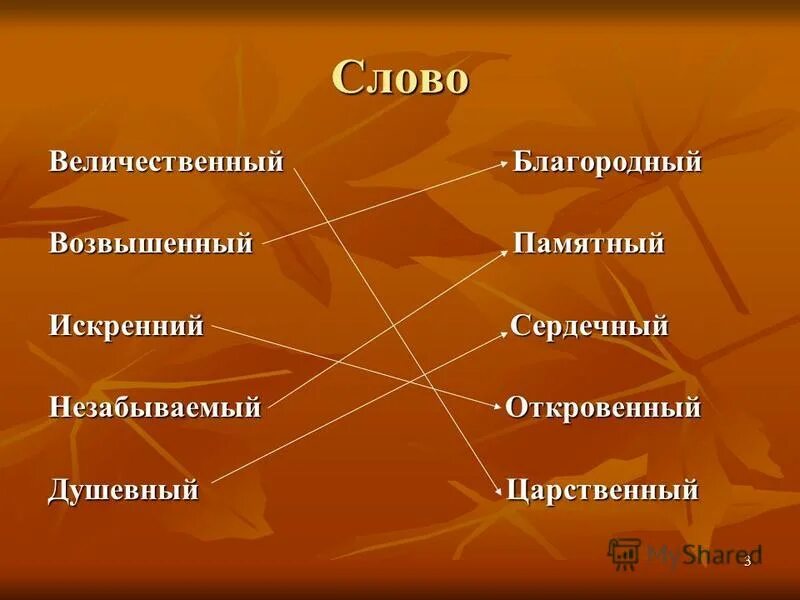 Слово

Величественный

Возвышенный

Искренний

Незабываемый

Душевный

Благородный

Памятный

Сердечный

Откровенный

Царственный

MyShared

3